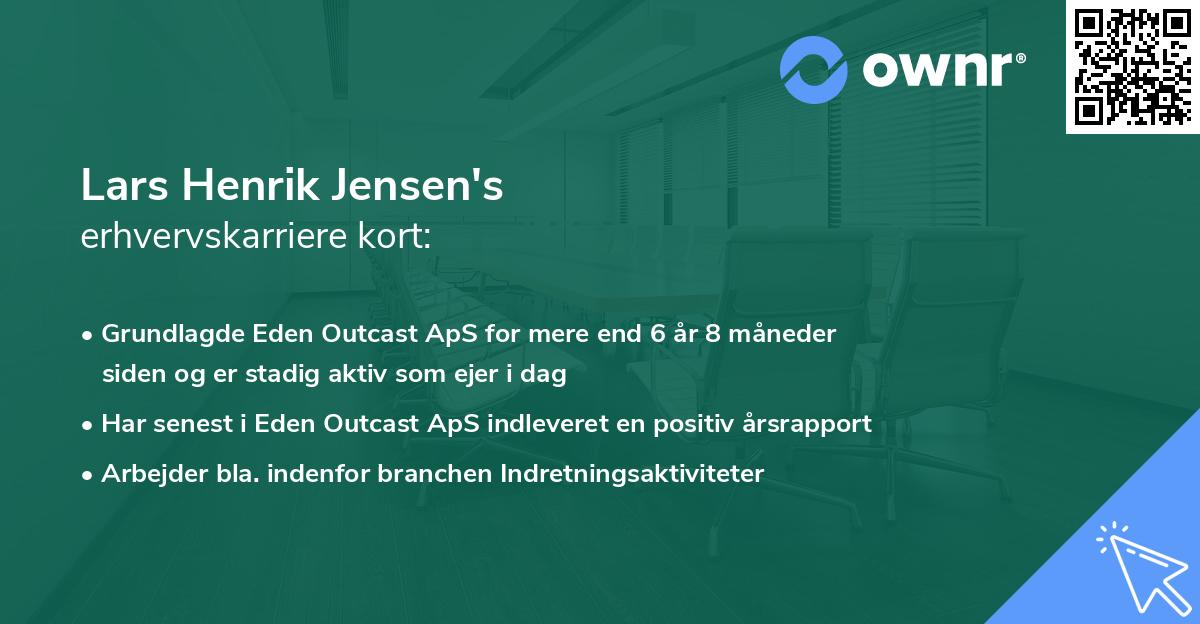 ownr®

Lars Henrik Jensen's
erhvervskarriere kort:

• Grundlagde Eden Outcast ApS for mere end 6 år 8 måneder siden og er stadig aktiv som ejer i dag
• Har senest i Eden Outcast ApS indleveret en positiv årsrapport
• Arbejder bla. indenfor branchen Indretningsaktiviteter